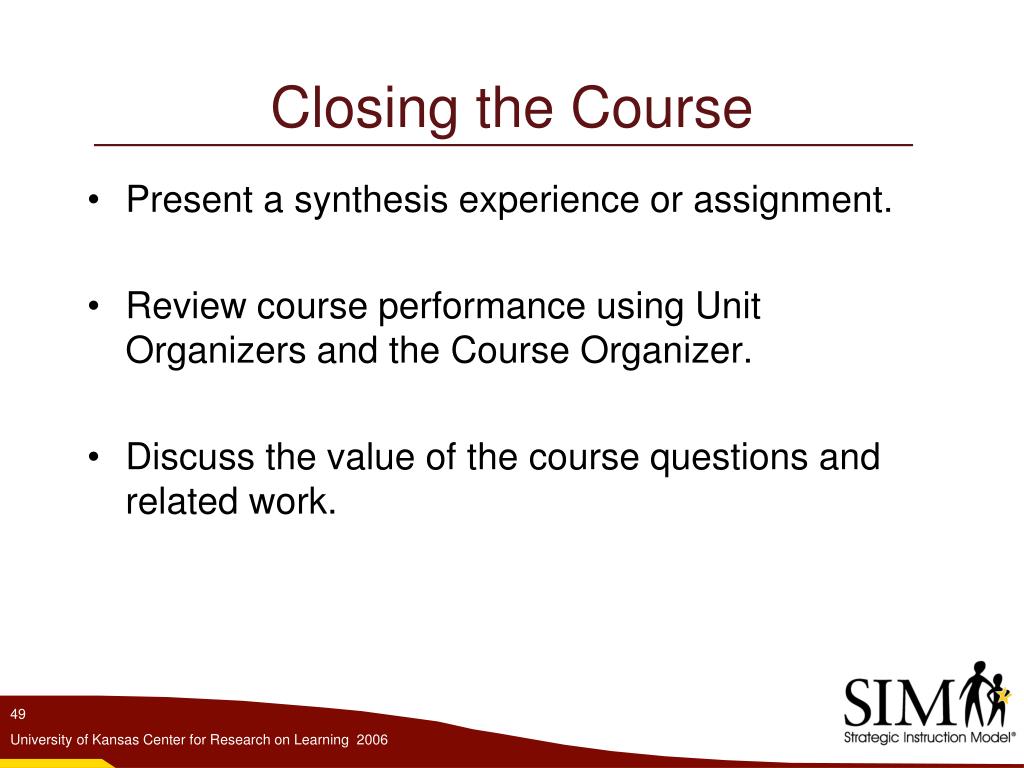 Closing the Course

• Present a synthesis experience or assignment.

• Review course performance using Unit Organizers and the Course Organizer.

• Discuss the value of the course questions and related work.

49

University of Kansas Center for Research on Learning 2006

SIM

Strategic Instruction Model®